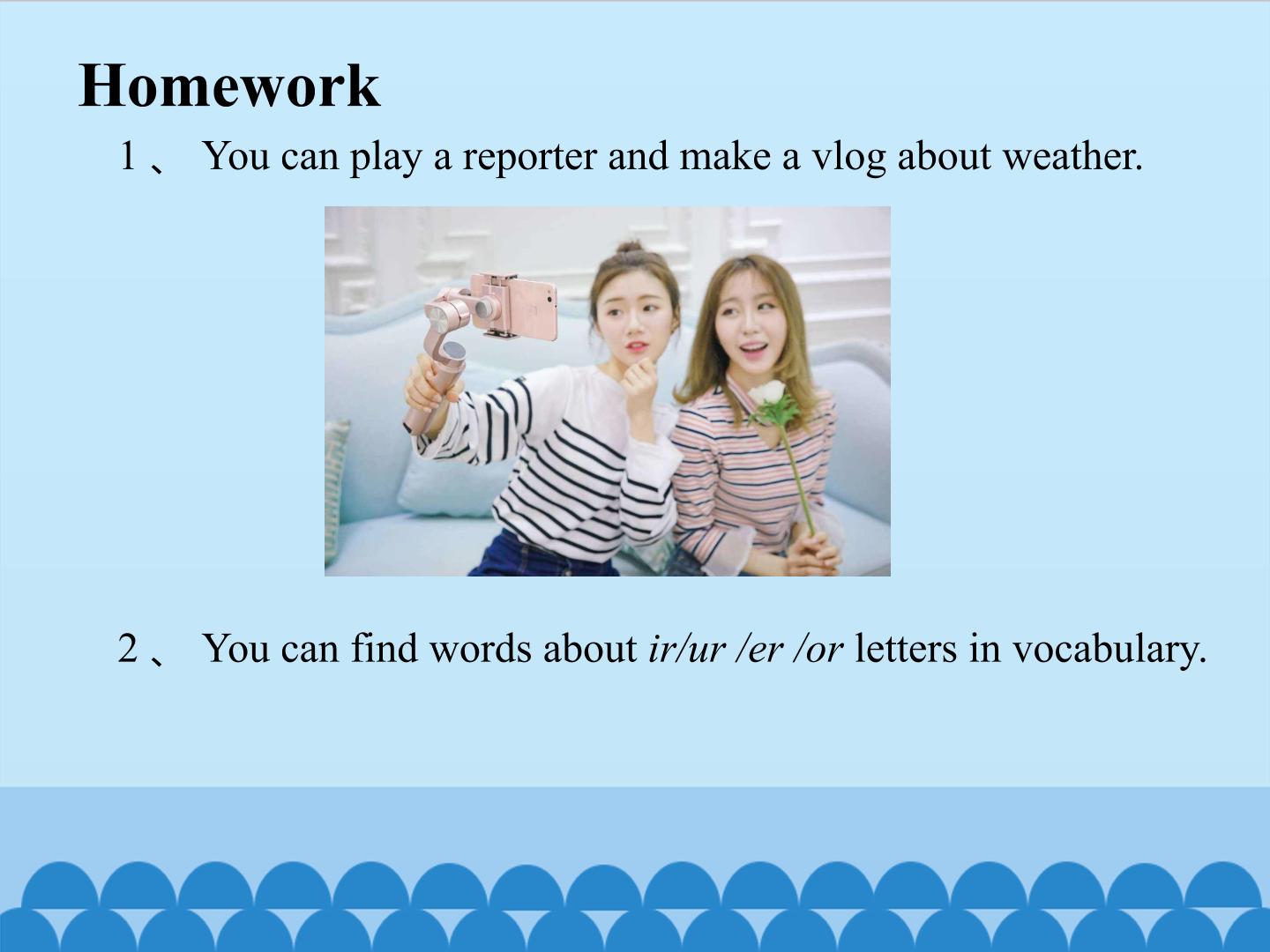 Homework

1、 You can play a reporter and make a vlog about weather.

2、 You can find words about ir/ur /er /or letters in vocabulary.